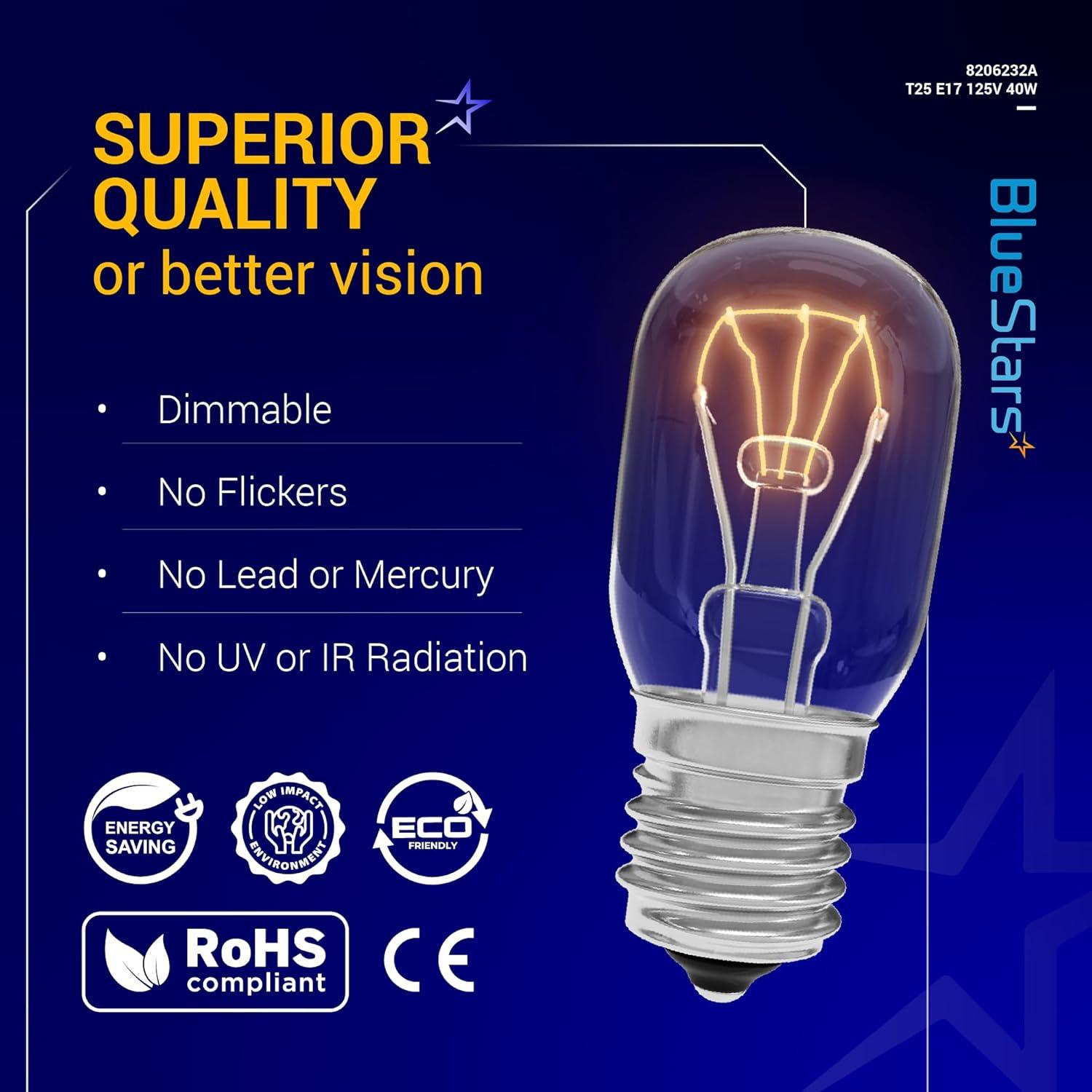 8206232A
T25 E17 125V 40W

SUPERIOR QUALITY
or better vision

BlueStars

• Dimmable

• No Flickers

• No Lead or Mercury

• No UV or IR Radiation

ENERGY SAVING

LOW IMPACT ENVIRONMENT

ECO FRIENDLY

RoHS compliant

CE